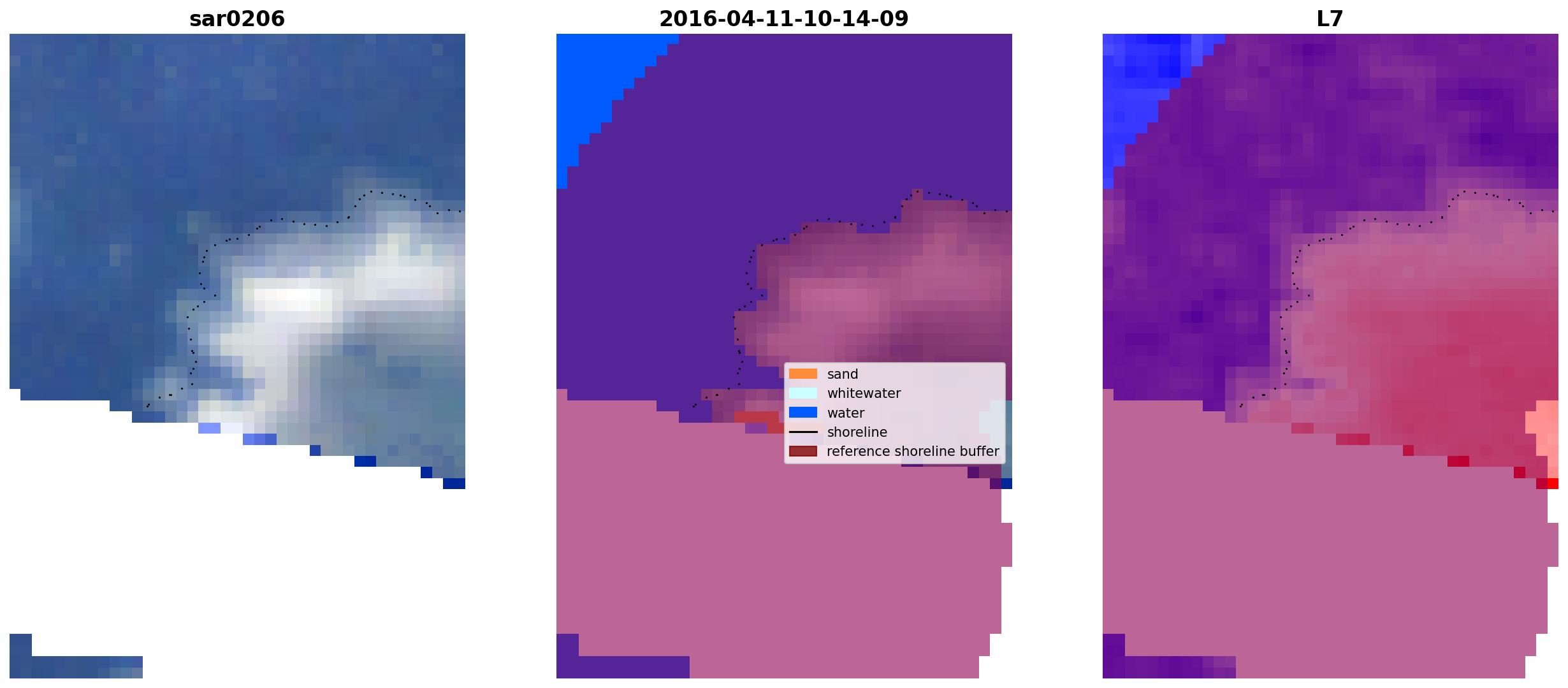 sar0206

2016-04-11-10-14-09

sand
whitewater
water
shoreline
reference shoreline buffer

L7